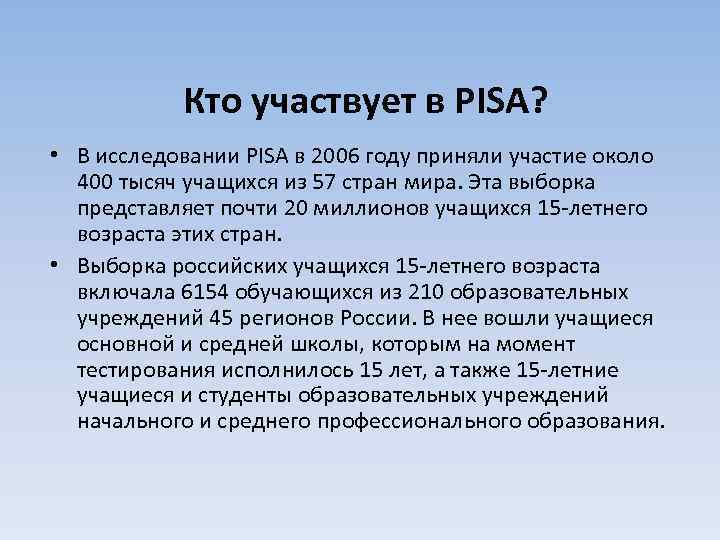 Кто участвует в PISA?

• В исследовании PISA в 2006 году приняли участие около 400 тысяч учащихся из 57 стран мира. Эта выборка представляет почти 20 миллионов учащихся 15-летнего возраста этих стран.

• Выборка российских учащихся 15-летнего возраста включала 6154 обучающихся из 210 образовательных учреждений 45 регионов России. В нее вошли учащиеся основной и средней школы, которым на момент тестирования исполнилось 15 лет, а также 15-летние учащиеся и студенты образовательных учреждений начального и среднего профессионального образования.